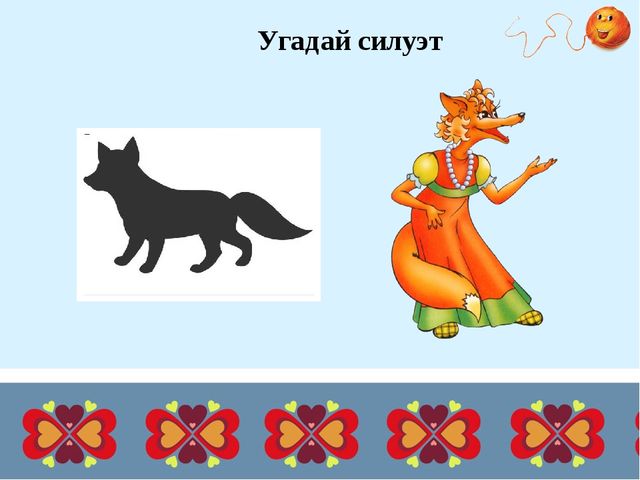 Угадай силуэт